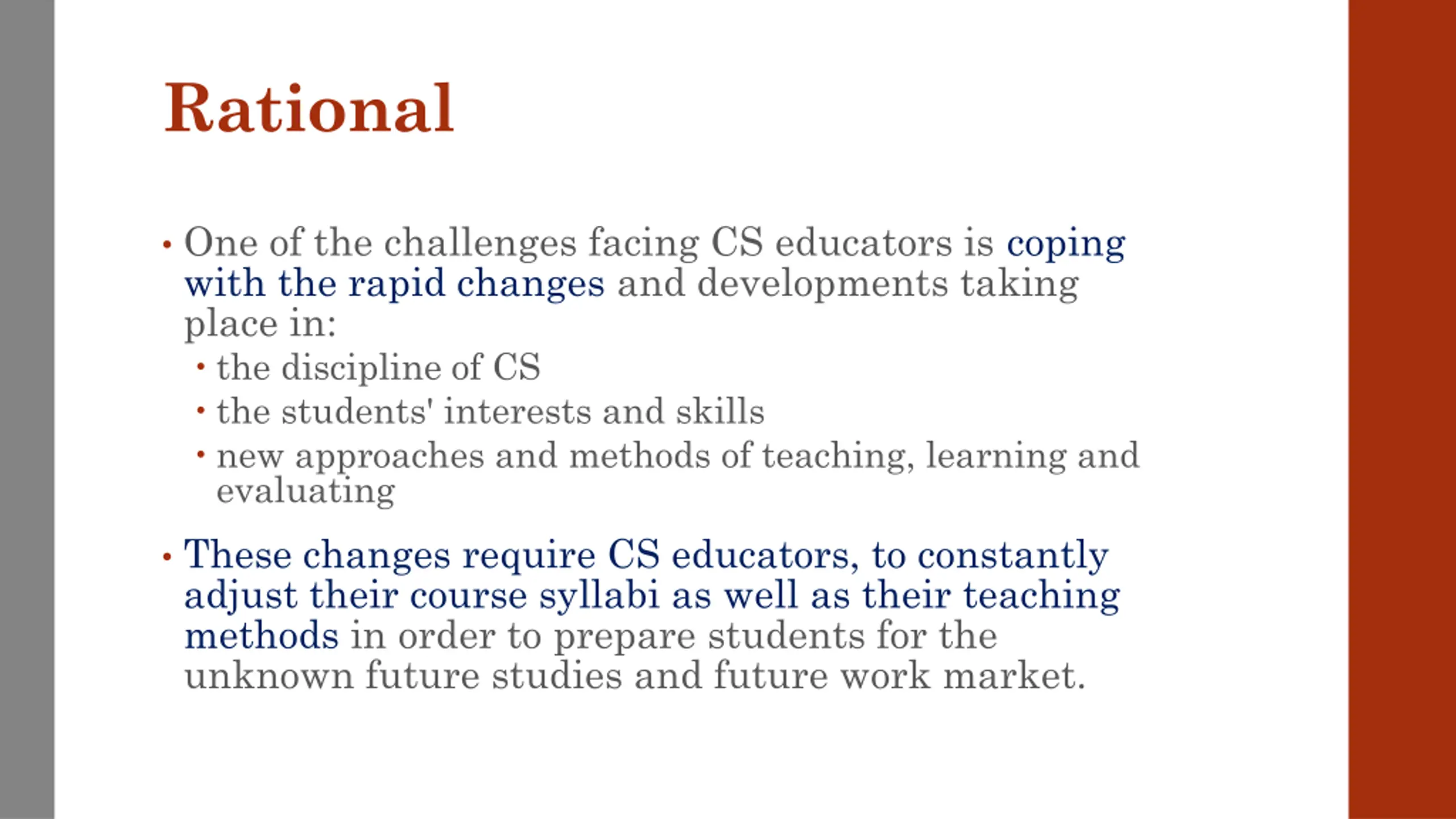 Rational

• One of the challenges facing CS educators is coping with the rapid changes and developments taking place in:
  • the discipline of CS
  • the students' interests and skills
  • new approaches and methods of teaching, learning and evaluating

• These changes require CS educators, to constantly adjust their course syllabi as well as their teaching methods in order to prepare students for the unknown future studies and future work market.